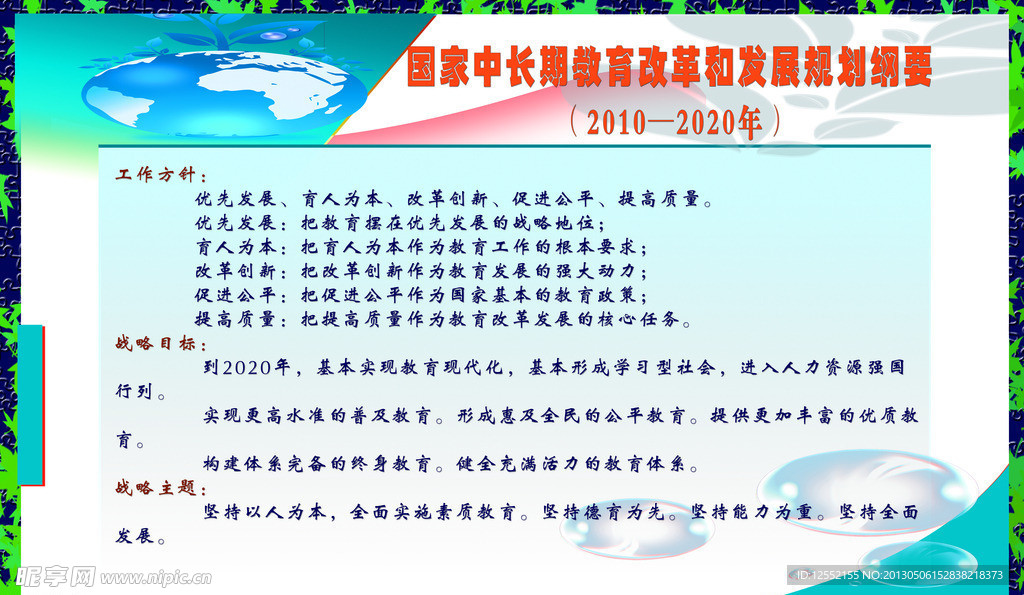 国家中长期教育改革和发展规划纲要

（2010—2020年）

工作方针：

优先发展、育人为本、改革创新、促进公平、提高质量。

优先发展：把教育摆在优先发展的战略地位；

育人为本：把育人为本作为教育工作的根本要求；

改革创新：把改革创新作为教育发展的强大动力；

促进公平：把促进公平作为国家基本的教育政策；

提高质量：把提高质量作为教育改革发展的核心任务。

战略目标：

到2020年，基本实现教育现代化，基本形成学习型社会，进入人力资源强国行列。

实现更高水准的普及教育。形成惠及全民的公平教育。提供更加丰富的优质教育。

构建体系完备的终身教育。健全充满活力的教育体系。

战略主题：

坚持以人为本，全面实施素质教育。坚持德育为先。坚持能力为重。坚持全面发展。

昵享网 www.nipic.cn

ID:12552155 NO:20130506152838218373